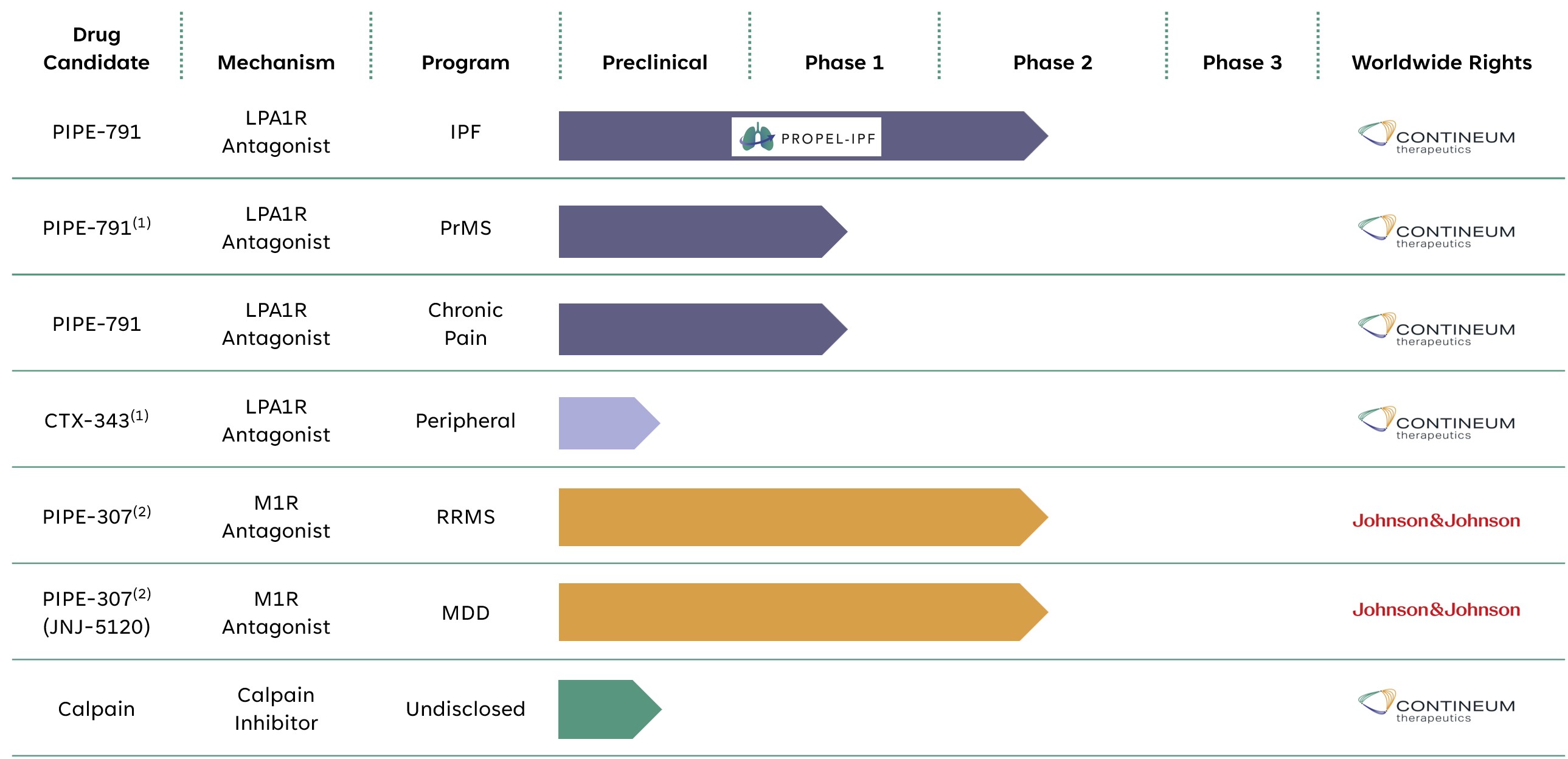 | Drug Candidate | Mechanism | Program | Preclinical | Phase 1 | Phase 2 | Phase 3 | Worldwide Rights |
|---|---|---|---|---|---|---|---|
| PIPE-791 | LPA1R Antagonist | IPF | PROPEL-IPF | | | | CONTINEUM therapeutics |
| PIPE-791$^{(1)}$ | LPA1R Antagonist | PrMS | | | | | CONTINEUM therapeutics |
| PIPE-791 | LPA1R Antagonist | Chronic Pain | | | | | CONTINEUM therapeutics |
| CTX-343$^{(1)}$ | LPA1R Antagonist | Peripheral | | | | | CONTINEUM therapeutics |
| PIPE-307$^{(2)}$ | M1R Antagonist | RRMS | | | | | Johnson&Johnson |
| PIPE-307$^{(2)}$ (JNJ-5120) | M1R Antagonist | MDD | | | | | Johnson&Johnson |
| Calpain | Calpain Inhibitor | Undisclosed | | | | | CONTINEUM therapeutics |